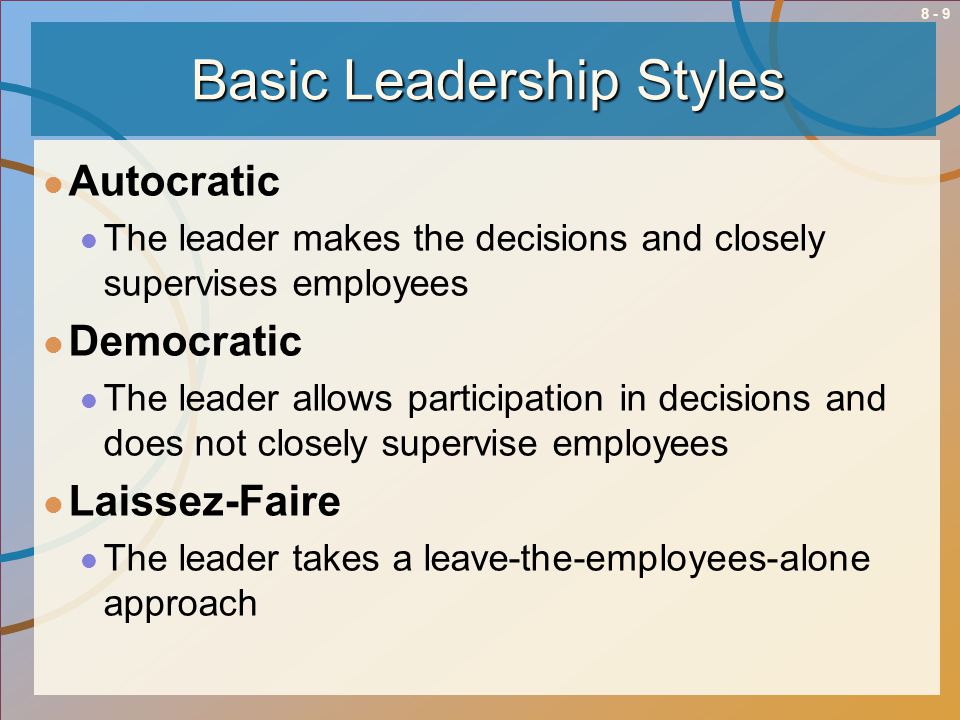 8 - 9

Basic Leadership Styles

Autocratic

The leader makes the decisions and closely supervises employees

Democratic

The leader allows participation in decisions and does not closely supervise employees

Laissez-Faire

The leader takes a leave-the-employees-alone approach